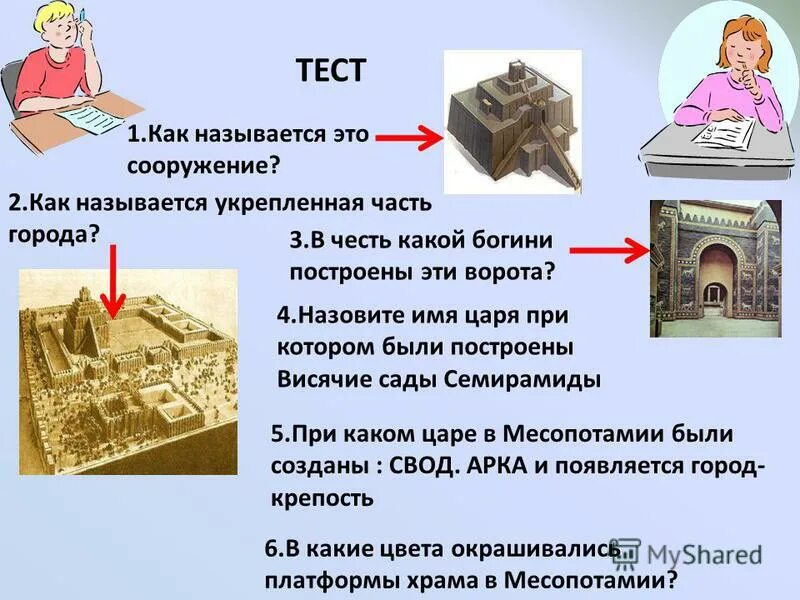 ТЕСТ

1.Как называется это сооружение?

2.Как называется укрепленная часть города?

3.В честь какой богини построены эти ворота?

4.Назовите имя царя при котором были построены Висячие сады Семирамиды

5.При каком царе в Месопотамии были созданы : СВОД. АРКА и появляется город-крепость

6.В какие цвета окрашивались платформы храма в Месопотамии?

MyShared